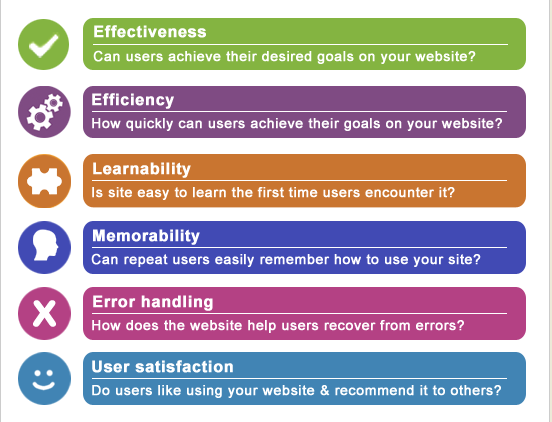 Effectiveness
Can users achieve their desired goals on your website?

Efficiency
How quickly can users achieve their goals on your website?

Learnability
Is site easy to learn the first time users encounter it?

Memorability
Can repeat users easily remember how to use your site?

Error handling
How does the website help users recover from errors?

User satisfaction
Do users like using your website & recommend it to others?